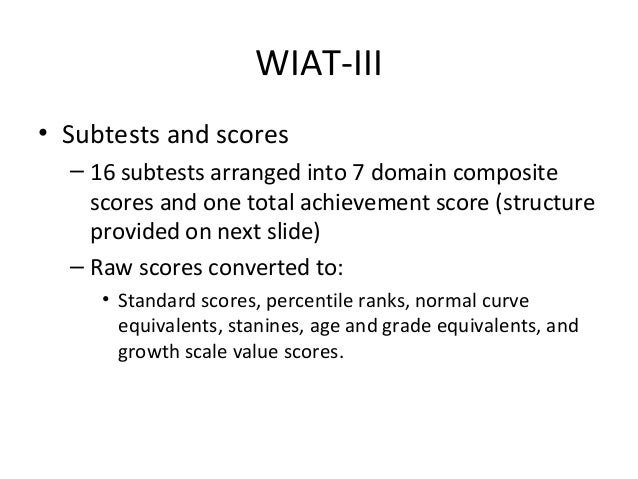 WIAT-III

• Subtests and scores
– 16 subtests arranged into 7 domain composite scores and one total achievement score (structure provided on next slide)
– Raw scores converted to:
• Standard scores, percentile ranks, normal curve equivalents, stanines, age and grade equivalents, and growth scale value scores.